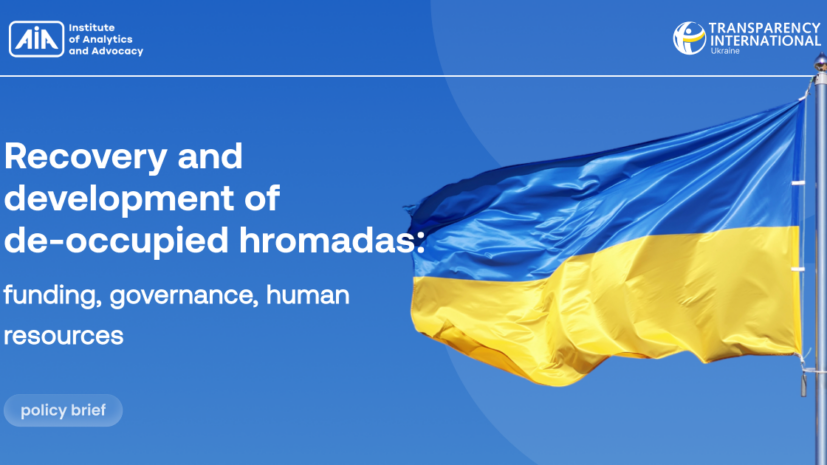 AIA Institute of Analytics and Advocacy

TRANSPARENCY INTERNATIONAL Ukraine

Recovery and development of de-occupied hromadas:

funding, governance, human resources

policy brief